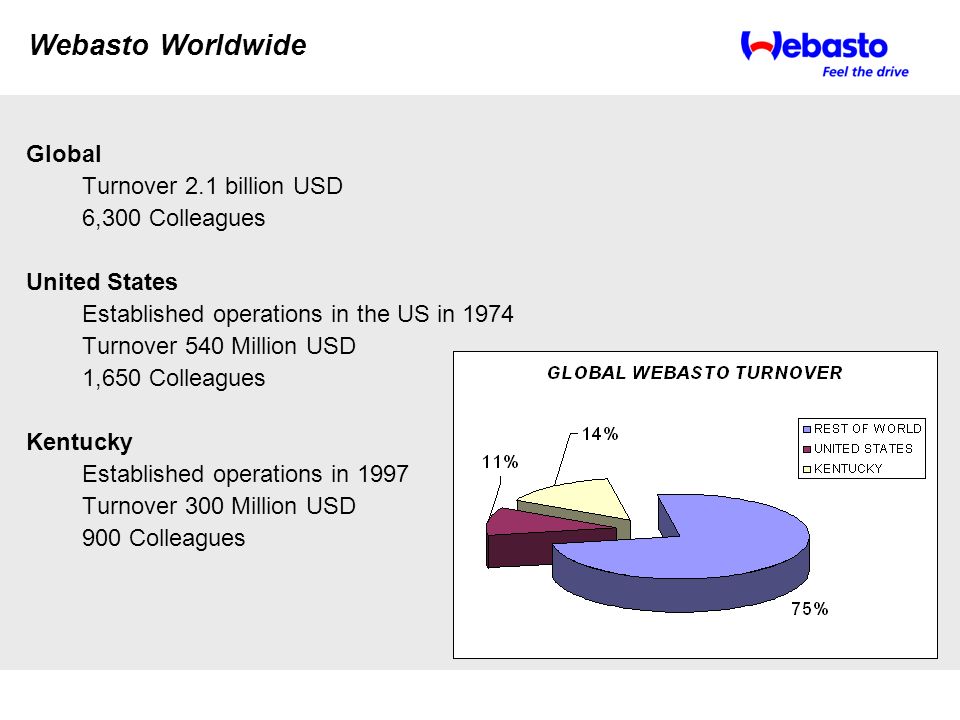 Webasto Worldwide

Webasto
Feel the drive

Global
Turnover 2.1 billion USD
6,300 Colleagues

United States
Established operations in the US in 1974
Turnover 540 Million USD
1,650 Colleagues

Kentucky
Established operations in 1997
Turnover 300 Million USD
900 Colleagues

GLOBAL WEBASTO TURNOVER

REST OF WORLD
UNITED STATES
KENTUCKY

14%
11%
75%